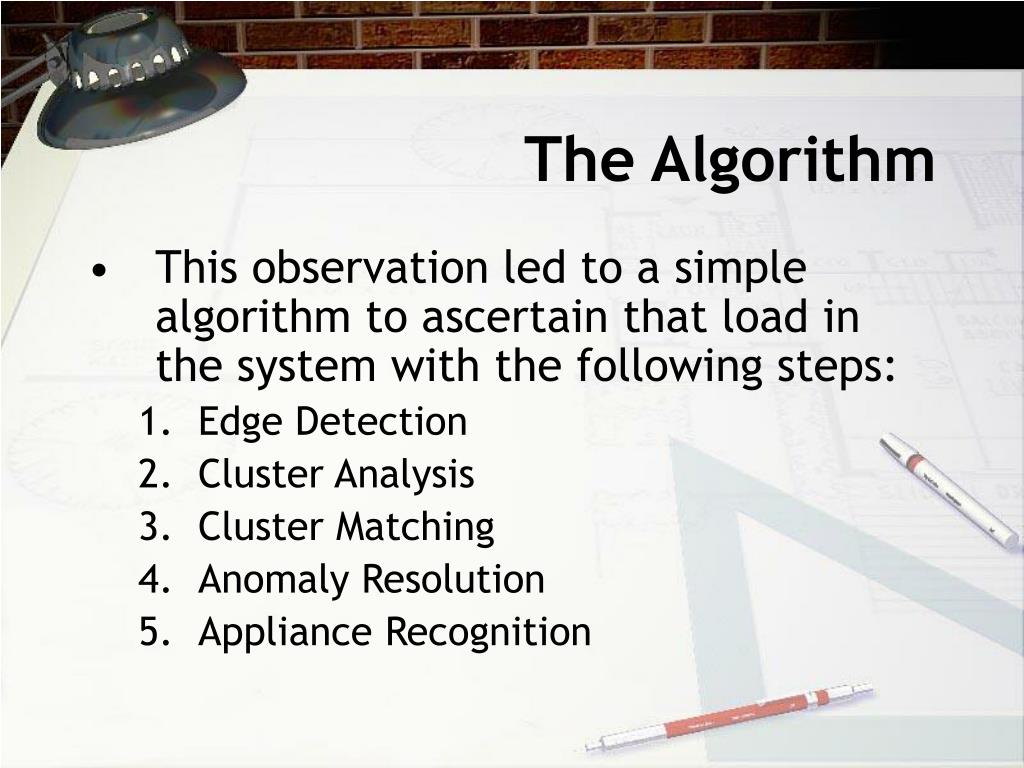 The Algorithm

• This observation led to a simple algorithm to ascertain that load in the system with the following steps:

1. Edge Detection
2. Cluster Analysis
3. Cluster Matching
4. Anomaly Resolution
5. Appliance Recognition